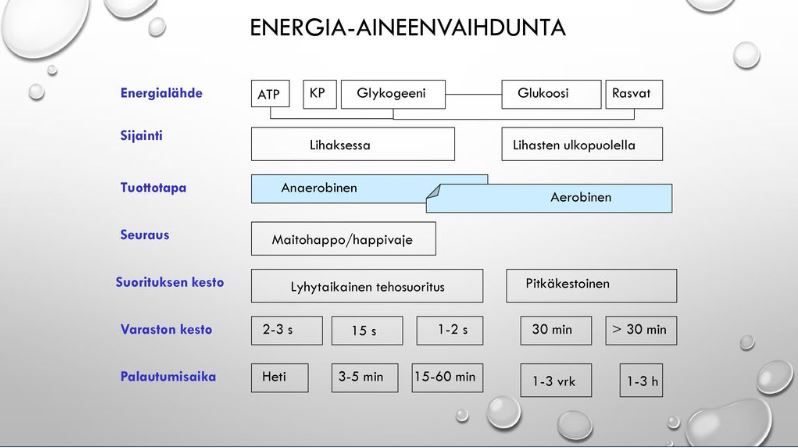 ENERGIA-AINEENVAIHDUNTA

Energialähde
ATP
KP
Glykogeeni
Glukoosi
Rasvat

Sijainti
Lihaksessa
Lihasten ulkopuolella

Tuottotapa
Anaerobinen
Aerobinen

Seuraus
Maitohappo/happivaje

Suorituksen kesto
Lyhytaikainen tehosuoritus
Pitkäkestoinen

Varaston kesto
2-3 s
15 s
1-2 s
30 min
> 30 min

Palautumisaika
Heti
3-5 min
15-60 min
1-3 vrk
1-3 h